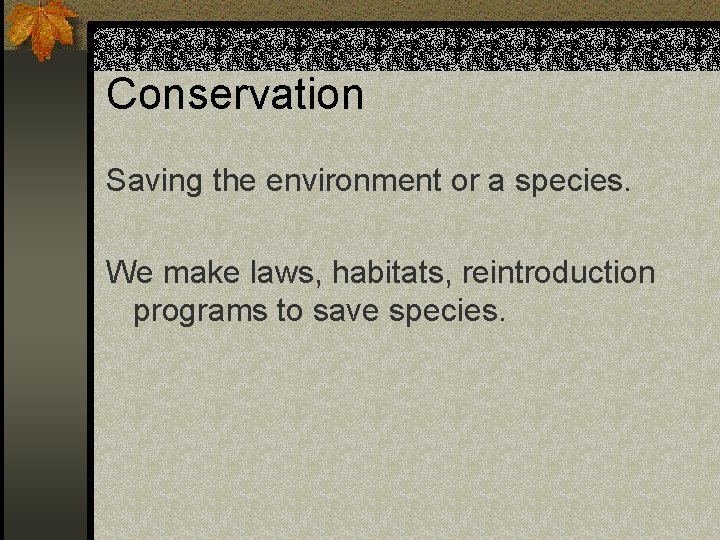 Conservation

Saving the environment or a species.

We make laws, habitats, reintroduction programs to save species.